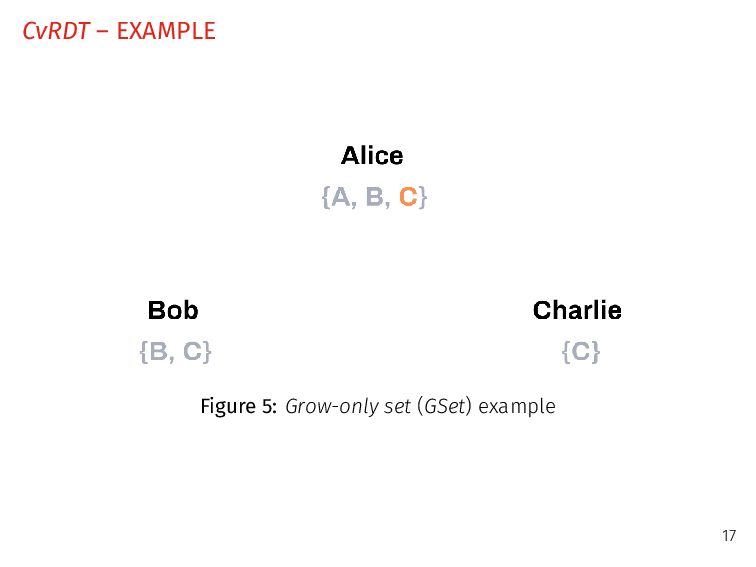 CvRDT – EXAMPLE

Alice

{A, B, C}

Bob

{B, C}

Charlie

{C}

Figure 5: Grow-only set (GSet) example

17